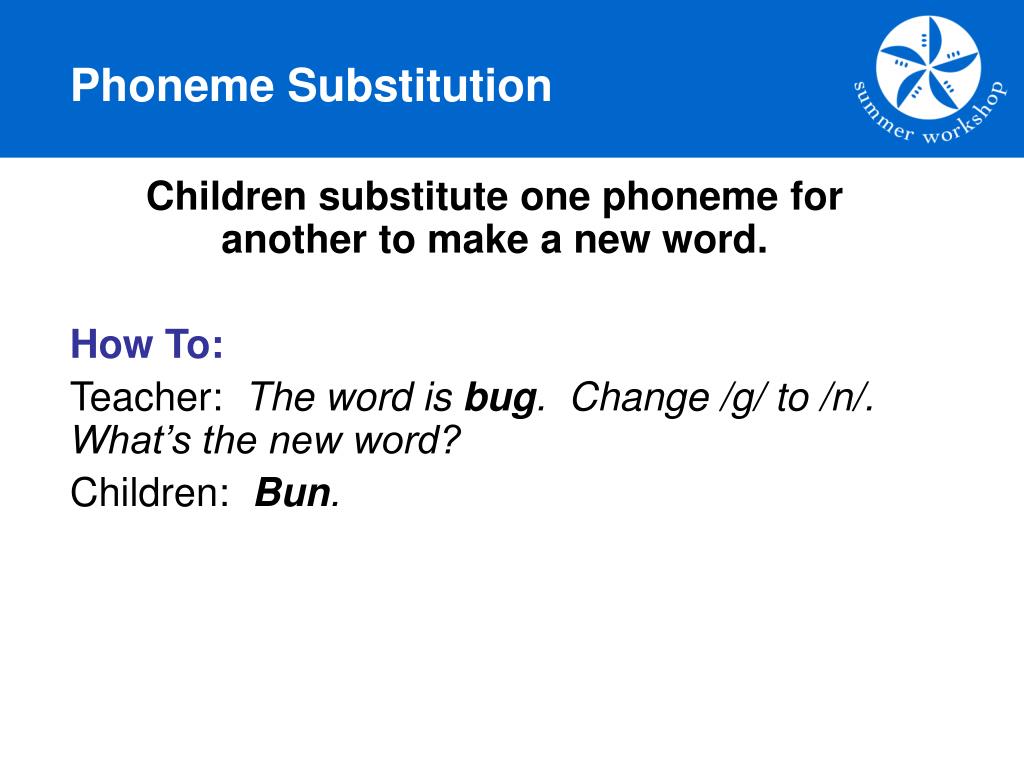 Phoneme Substitution

summer workshop

Children substitute one phoneme for another to make a new word.

How To:

Teacher: The word is bug. Change /g/ to /n/. What's the new word?

Children: Bun.